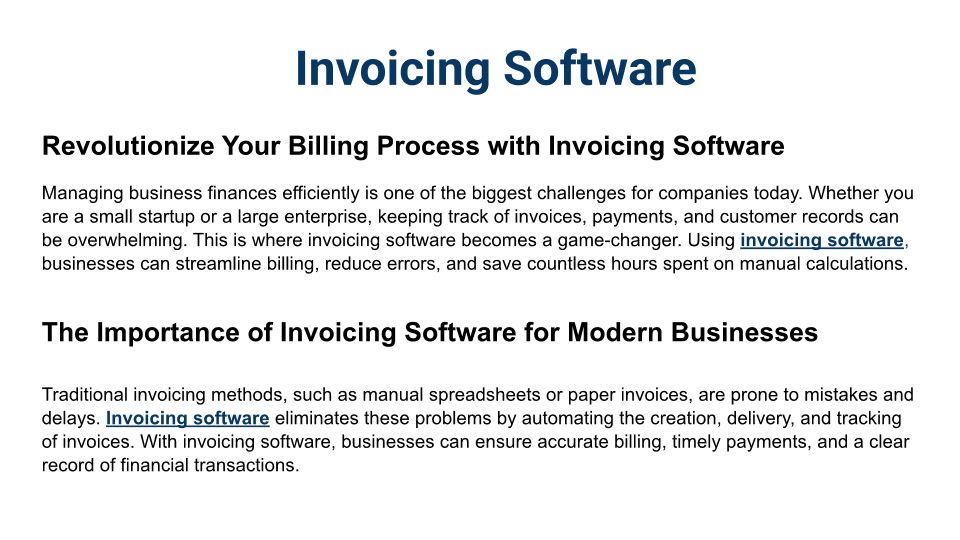 Invoicing Software

Revolutionize Your Billing Process with Invoicing Software

Managing business finances efficiently is one of the biggest challenges for companies today. Whether you are a small startup or a large enterprise, keeping track of invoices, payments, and customer records can be overwhelming. This is where invoicing software becomes a game-changer. Using invoicing software, businesses can streamline billing, reduce errors, and save countless hours spent on manual calculations.

The Importance of Invoicing Software for Modern Businesses

Traditional invoicing methods, such as manual spreadsheets or paper invoices, are prone to mistakes and delays. Invoicing software eliminates these problems by automating the creation, delivery, and tracking of invoices. With invoicing software, businesses can ensure accurate billing, timely payments, and a clear record of financial transactions.